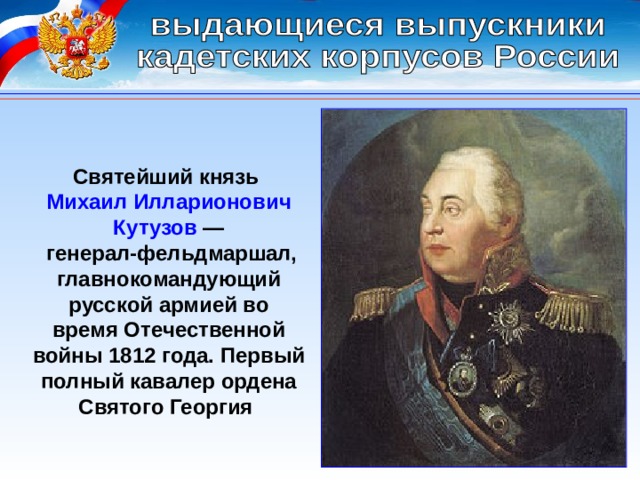 выдающиеся выпускники кадетских корпусов России

Святейший князь Михаил Илларионович Кутузов — генерал-фельдмаршал, главнокомандующий русской армией во время Отечественной войны 1812 года. Первый полный кавалер ордена Святого Георгия